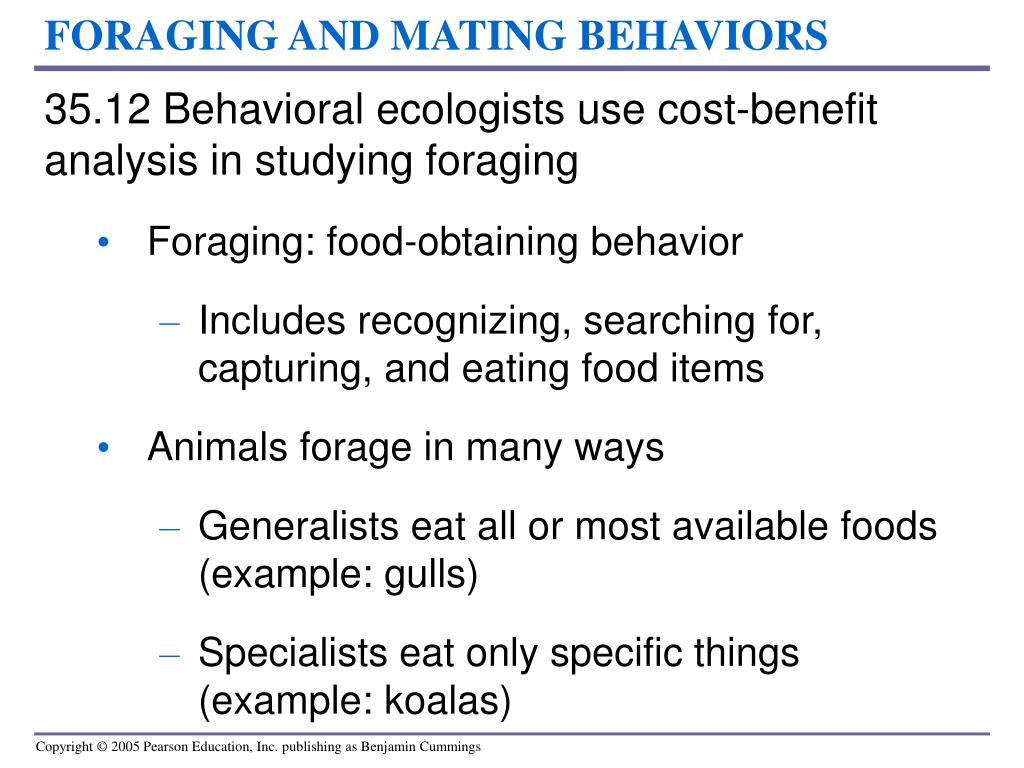 FORAGING AND MATING BEHAVIORS

35.12 Behavioral ecologists use cost-benefit analysis in studying foraging

• Foraging: food-obtaining behavior

– Includes recognizing, searching for, capturing, and eating food items

• Animals forage in many ways

– Generalists eat all or most available foods (example: gulls)

– Specialists eat only specific things (example: koalas)

Copyright © 2005 Pearson Education, Inc. publishing as Benjamin Cummings